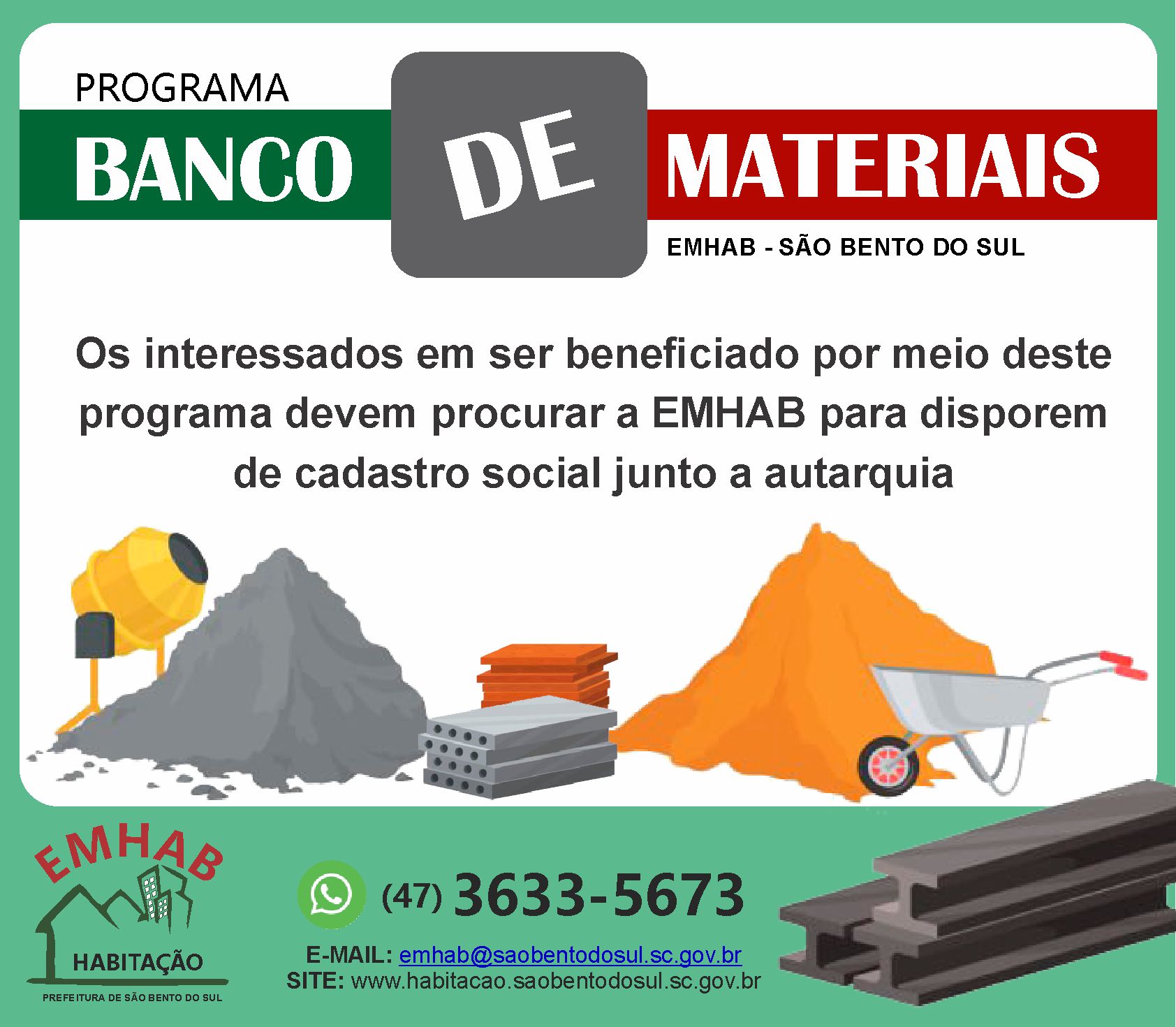 PROGRAMA

BANCO DE MATERIAIS

EMHAB - SÃO BENTO DO SUL

Os interessados em ser beneficiado por meio deste programa devem procurar a EMHAB para disporem de cadastro social junto a autarquia

EMHAB

HABITAÇÃO

PREFEITURA DE SÃO BENTO DO SUL

(47) 3633-5673

E-MAIL: emhab@saobentodosul.sc.gov.br
SITE: www.habitacao.saobentodosul.sc.gov.br